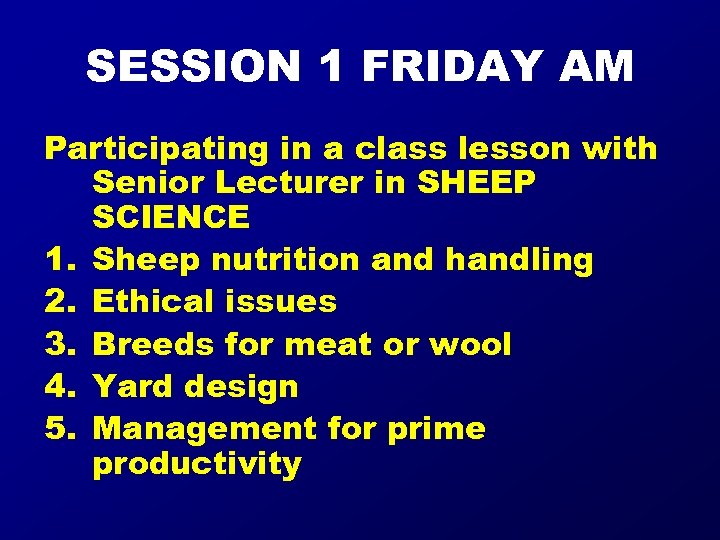 SESSION 1 FRIDAY AM

Participating in a class lesson with Senior Lecturer in SHEEP SCIENCE

1. Sheep nutrition and handling
2. Ethical issues
3. Breeds for meat or wool
4. Yard design
5. Management for prime productivity